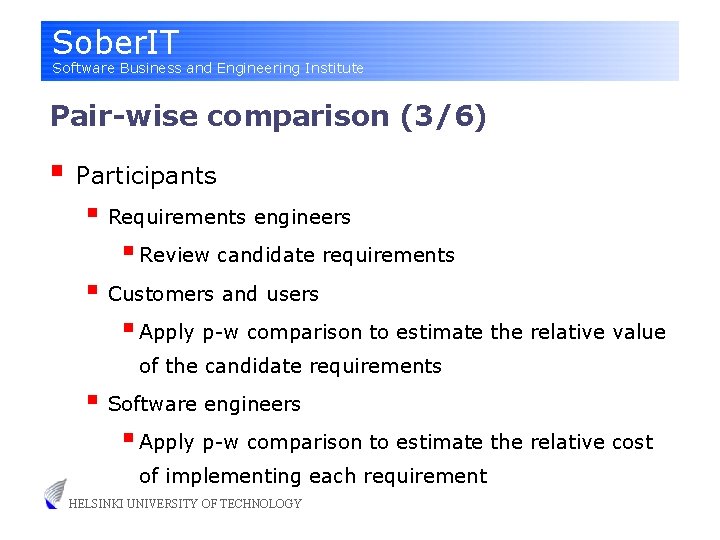 SoberIT
Software Business and Engineering Institute

Pair-wise comparison (3/6)

Participants

Requirements engineers

Review candidate requirements

Customers and users

Apply p-w comparison to estimate the relative value of the candidate requirements

Software engineers

Apply p-w comparison to estimate the relative cost of implementing each requirement

HELSINKI UNIVERSITY OF TECHNOLOGY